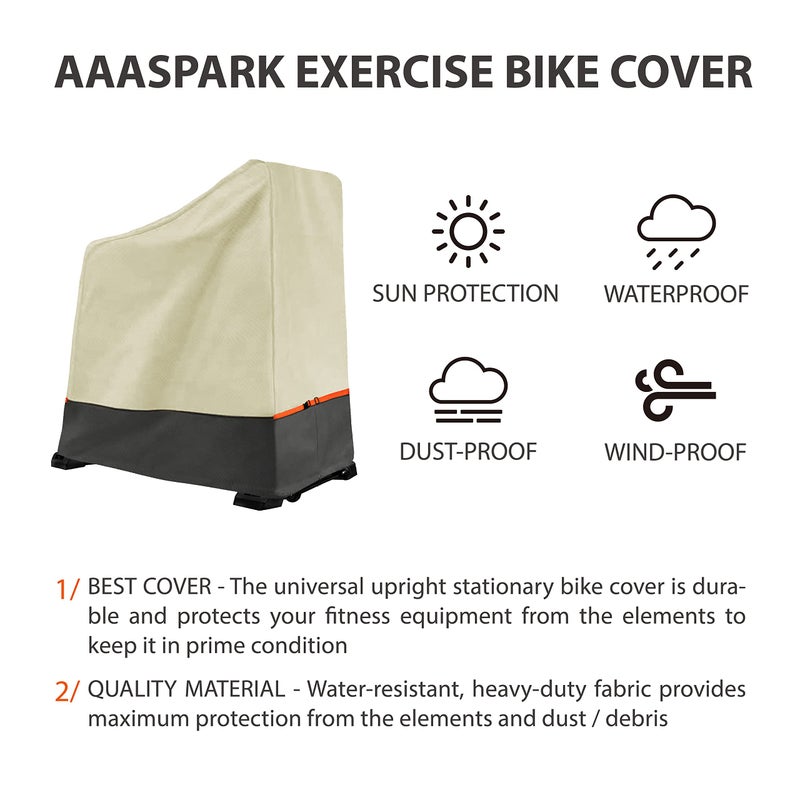 AAASPARK EXERCISE BIKE COVER

SUN PROTECTION

WATERPROOF

DUST-PROOF

WIND-PROOF

1/ BEST COVER - The universal upright stationary bike cover is durable and protects your fitness equipment from the elements to keep it in prime condition

2/ QUALITY MATERIAL - Water-resistant, heavy-duty fabric provides maximum protection from the elements and dust / debris